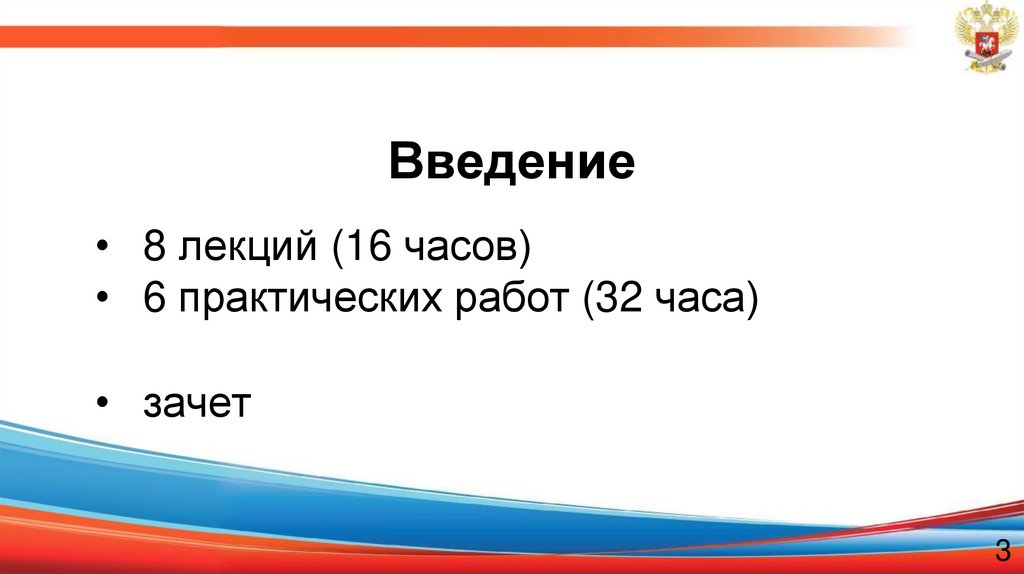 Введение

• 8 лекций (16 часов)
• 6 практических работ (32 часа)

• зачет

3